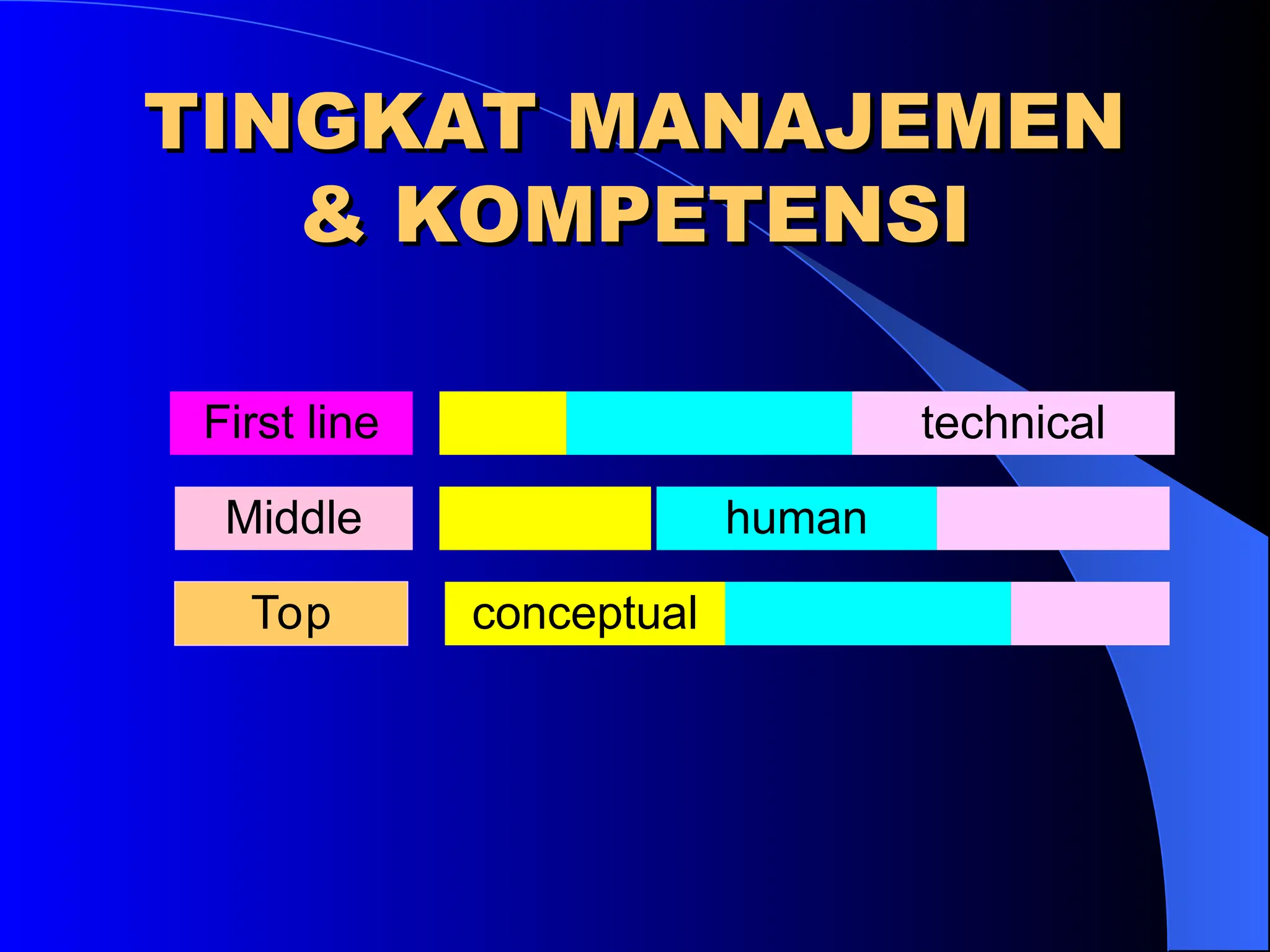 TINGKAT MANAJEMEN & KOMPETENSI

First line

technical

Middle

human

Top

conceptual